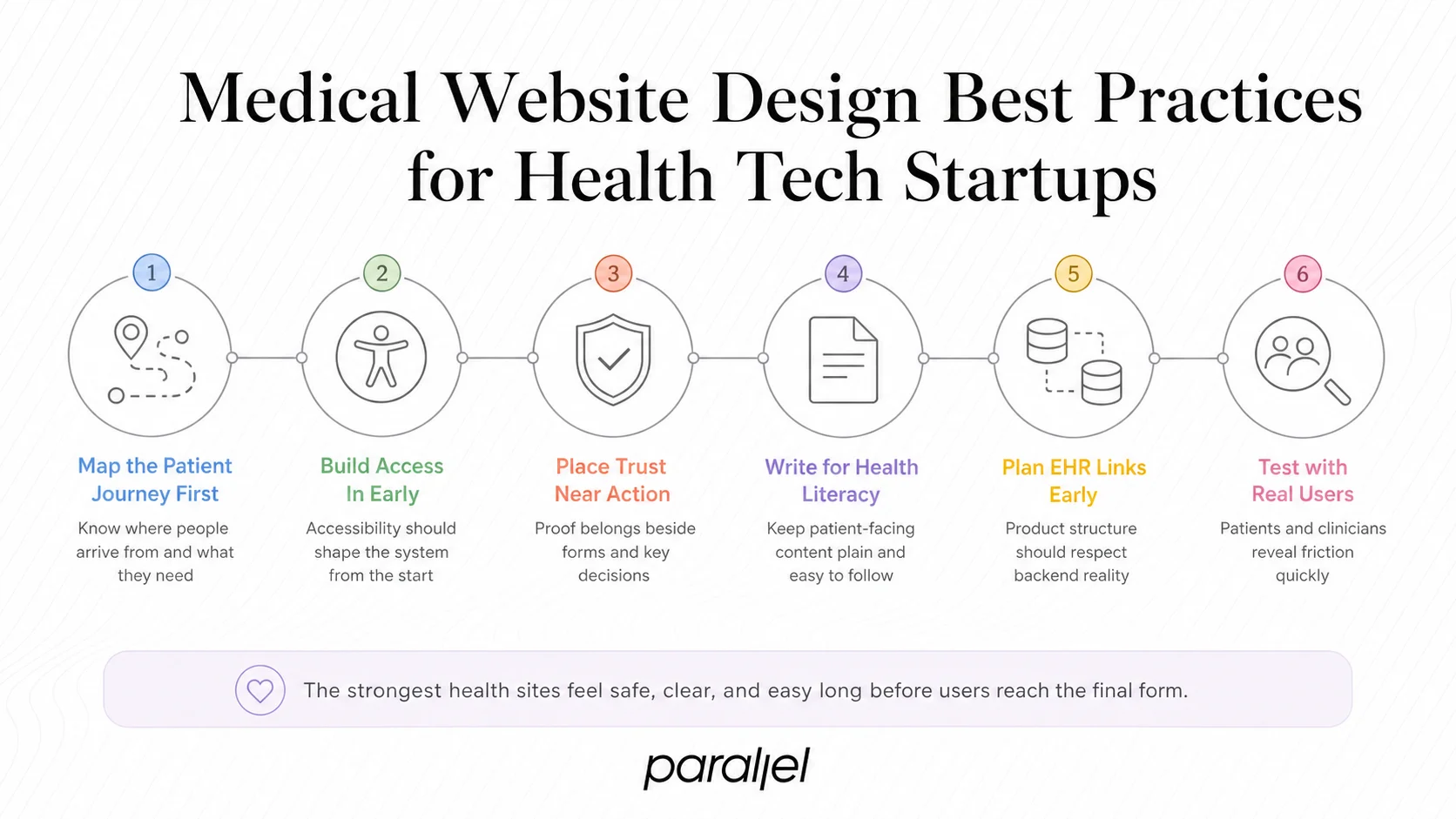 Medical Website Design Best Practices for Health Tech Startups

1

Map the Patient Journey First

Know where people arrive from and what they need

2

Build Access In Early

Accessibility should shape the system from the start

3

Place Trust Near Action

Proof belongs beside forms and key decisions

4

Write for Health Literacy

Keep patient-facing content plain and easy to follow

5

Plan EHR Links Early

Product structure should respect backend reality

6

Test with Real Users

Patients and clinicians reveal friction quickly

The strongest health sites feel safe, clear, and easy long before users reach the final form.

parallel